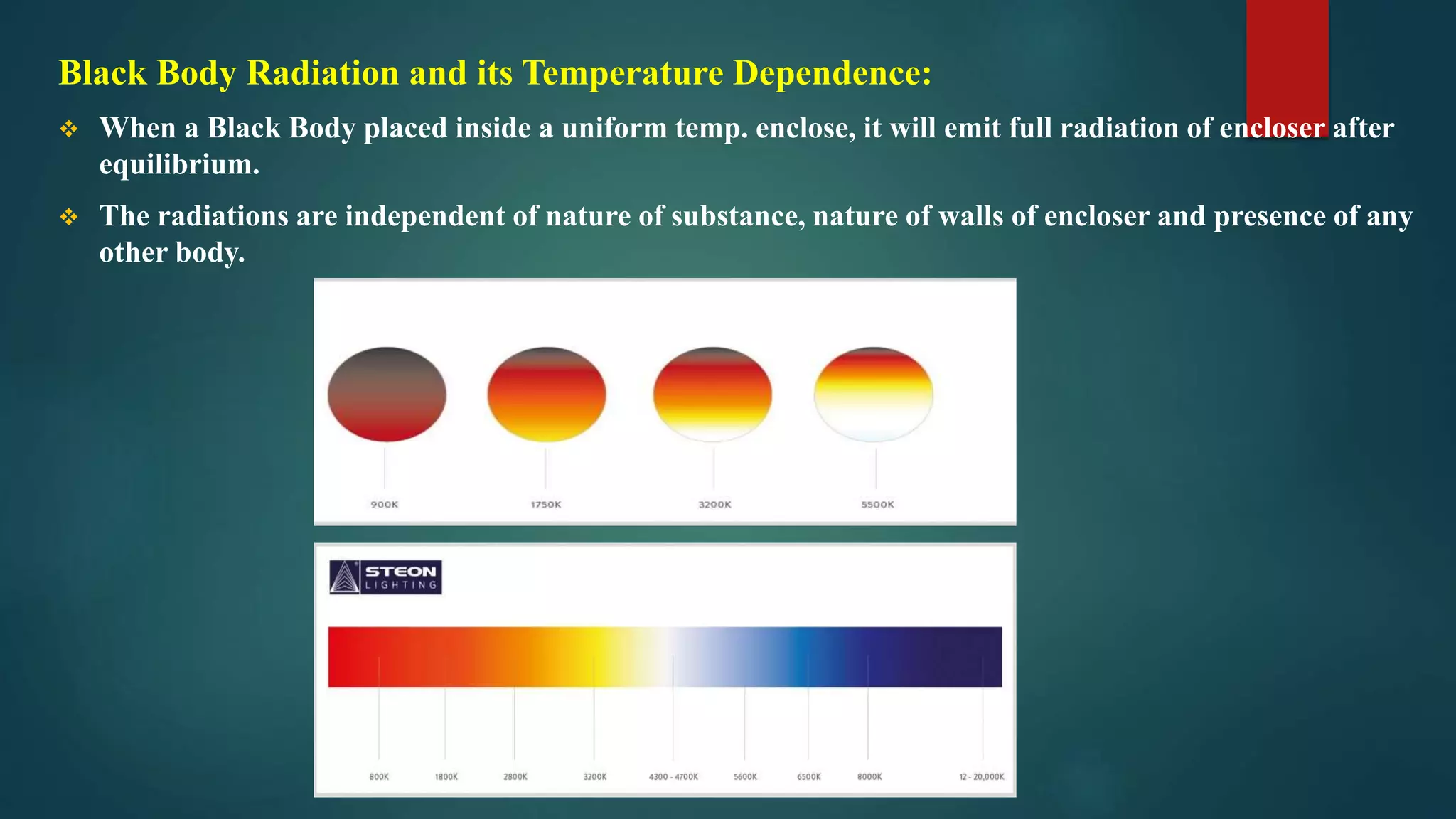 Black Body Radiation and its Temperature Dependence:

❖ When a Black Body placed inside a uniform temp. enclose, it will emit full radiation of encloser after equilibrium.

❖ The radiations are independent of nature of substance, nature of walls of encloser and presence of any other body.

900K

1750K

3200K

5500K

STEON
LIGHTING

800K

1800K

2800K

3200K

4300 - 4700K

5600K

6500K

8000K

12 - 20,000K